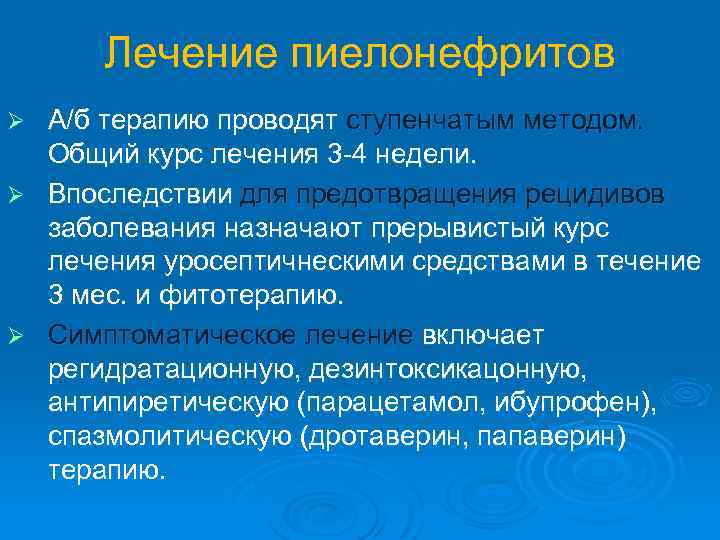 Лечение пиелонефритов

➢ А/б терапию проводят ступенчатым методом. Общий курс лечения 3-4 недели.

➢ Впоследствии для предотвращения рецидивов заболевания назначают прерывистый курс лечения уросептичнескими средствами в течение 3 мес. и фитотерапию.

➢ Симптоматическое лечение включает регидратационную, дезинтоксикацонную, антипиретическую (парацетамол, ибупрофен), спазмолитическую (дротаверин, папаверин) терапию.